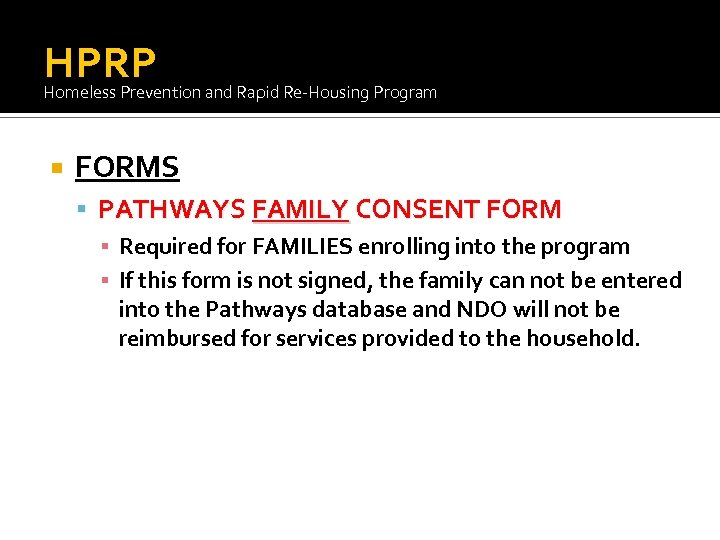 HPRP
Homeless Prevention and Rapid Re-Housing Program

FORMS

PATHWAYS FAMILY CONSENT FORM

Required for FAMILIES enrolling into the program

If this form is not signed, the family can not be entered into the Pathways database and NDO will not be reimbursed for services provided to the household.